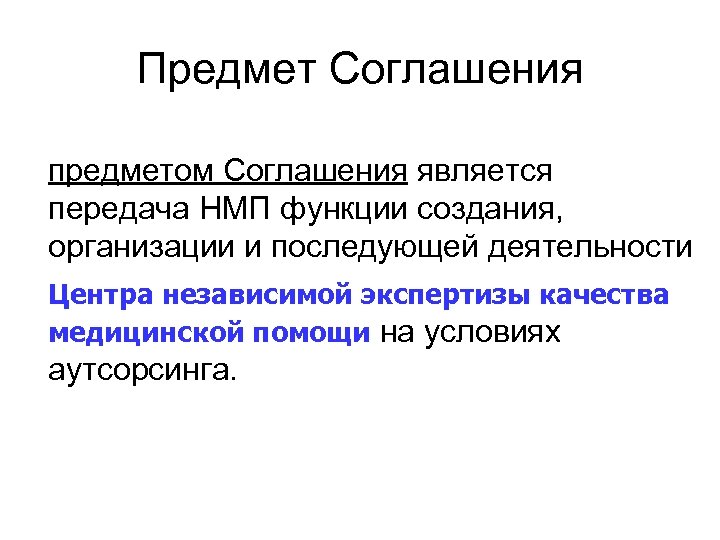 Предмет Соглашения

предметом Соглашения является передача НМП функции создания, организации и последующей деятельности

Центра независимой экспертизы качества медицинской помощи на условиях аутсорсинга.